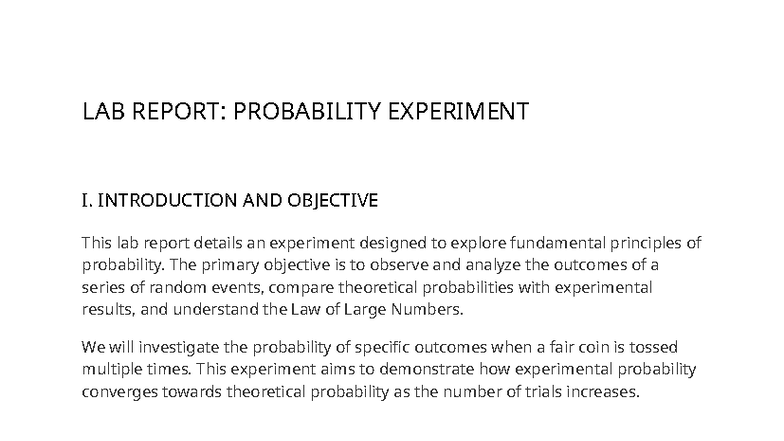 LAB REPORT: PROBABILITY EXPERIMENT

I. INTRODUCTION AND OBJECTIVE

This lab report details an experiment designed to explore fundamental principles of probability. The primary objective is to observe and analyze the outcomes of a series of random events, compare theoretical probabilities with experimental results, and understand the Law of Large Numbers.

We will investigate the probability of specific outcomes when a fair coin is tossed multiple times. This experiment aims to demonstrate how experimental probability converges towards theoretical probability as the number of trials increases.